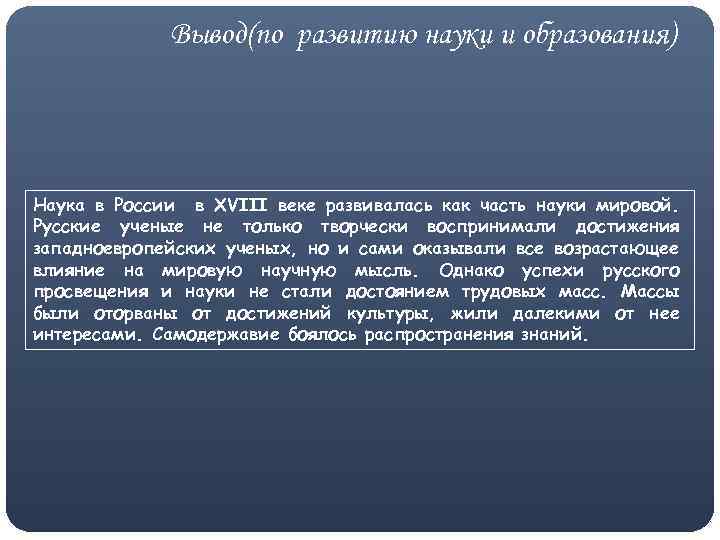 Вывод(по развитию науки и образования)

Наука в России в XVIII веке развивалась как часть науки мировой. Русские ученые не только творчески воспринимали достижения западноевропейских ученых, но и сами оказывали все возрастающее влияние на мировую научную мысль. Однако успехи русского просвещения и науки не стали достоянием трудовых масс. Массы были оторваны от достижений культуры, жили далекими от нее интересами. Самодержавие боялось распространения знаний.